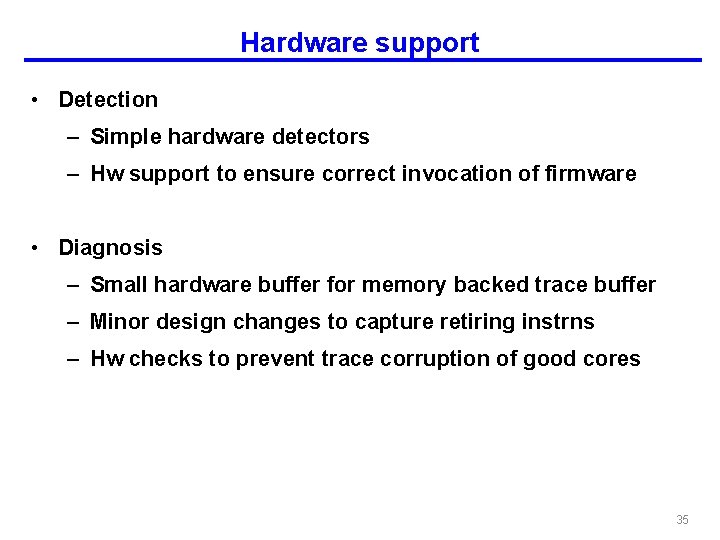 Hardware support

• Detection
– Simple hardware detectors
– Hw support to ensure correct invocation of firmware

• Diagnosis
– Small hardware buffer for memory backed trace buffer
– Minor design changes to capture retiring instrns
– Hw checks to prevent trace corruption of good cores

35